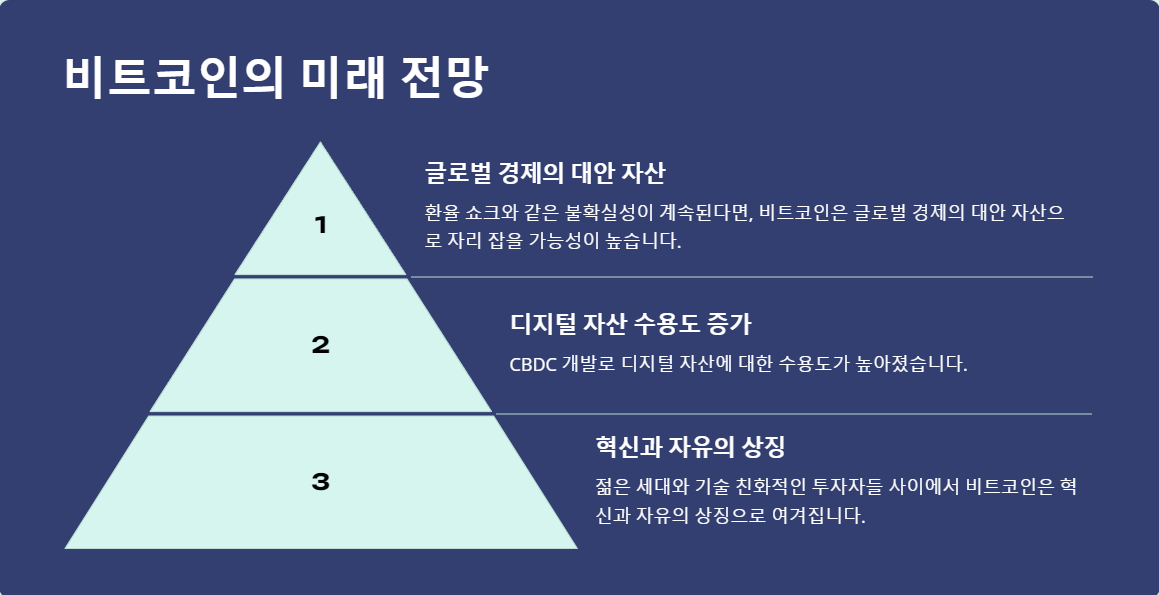 비트코인의 미래 전망

1

글로벌 경제의 대안 자산

환율 쇼크와 같은 불확실성이 계속된다면, 비트코인은 글로벌 경제의 대안 자산으로 자리 잡을 가능성이 높습니다.

2

디지털 자산 수용도 증가

CBDC 개발로 디지털 자산에 대한 수용도가 높아졌습니다.

3

혁신과 자유의 상징

젊은 세대와 기술 친화적인 투자자들 사이에서 비트코인은 혁신과 자유의 상징으로 여겨집니다.